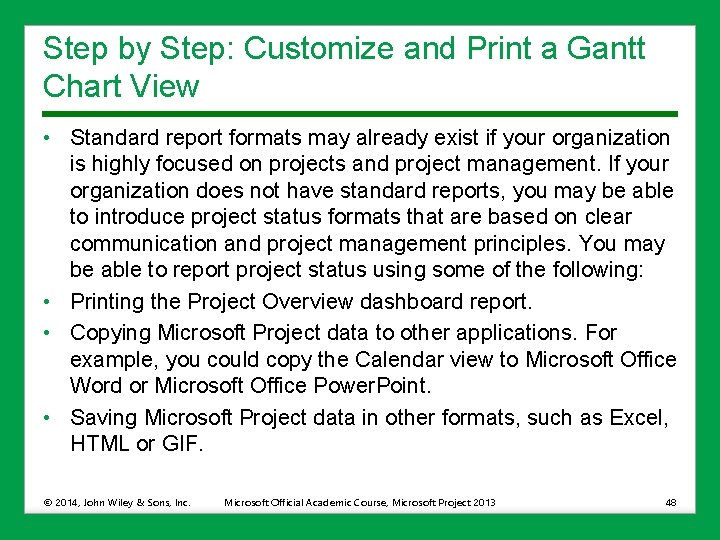 Step by Step: Customize and Print a Gantt Chart View

• Standard report formats may already exist if your organization is highly focused on projects and project management. If your organization does not have standard reports, you may be able to introduce project status formats that are based on clear communication and project management principles. You may be able to report project status using some of the following:
• Printing the Project Overview dashboard report.
• Copying Microsoft Project data to other applications. For example, you could copy the Calendar view to Microsoft Office Word or Microsoft Office PowerPoint.
• Saving Microsoft Project data in other formats, such as Excel, HTML or GIF.

© 2014, John Wiley & Sons, Inc. Microsoft Official Academic Course, Microsoft Project 2013 48